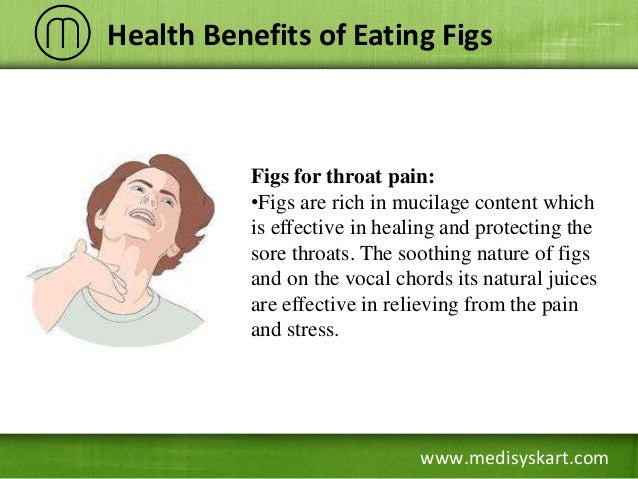 Health Benefits of Eating Figs

Figs for throat pain:
•Figs are rich in mucilage content which is effective in healing and protecting the sore throats. The soothing nature of figs and on the vocal chords its natural juices are effective in relieving from the pain and stress.

www.medisyskart.com